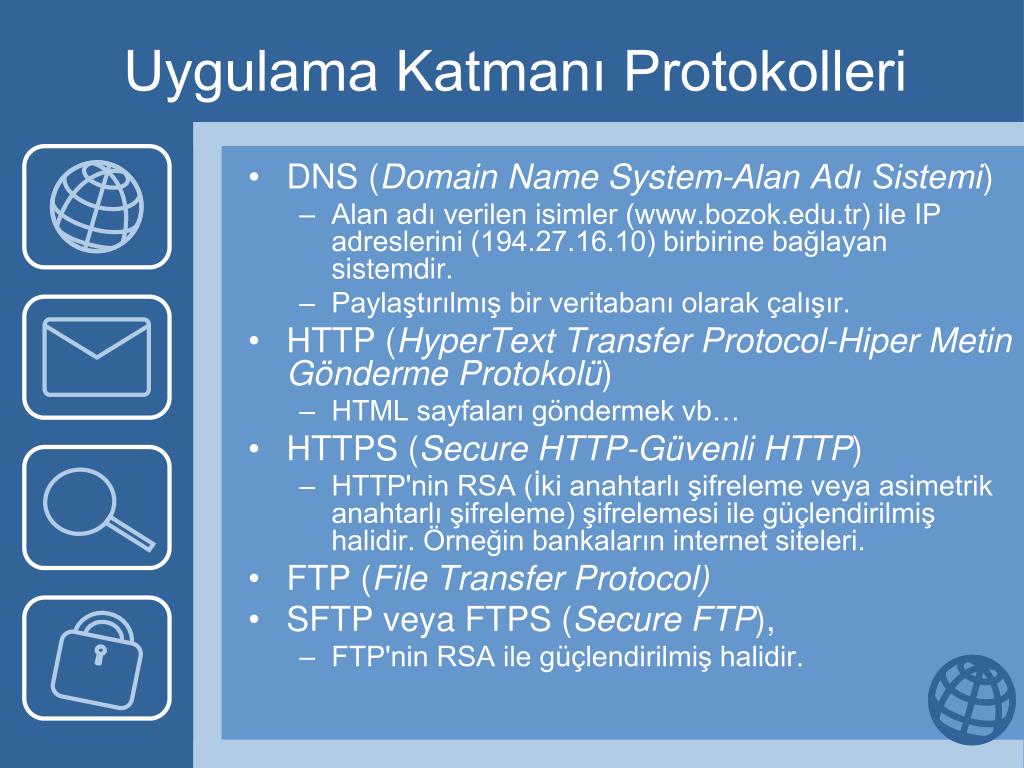 Uygulama Katmanı Protokolleri

• DNS (Domain Name System-Alan Adı Sistemi)
  – Alan adı verilen isimler (www.bozok.edu.tr) ile IP adreslerini (194.27.16.10) birbirine bağlayan sistemdir.
  – Paylaştırılmış bir veritabanı olarak çalışır.
• HTTP (HyperText Transfer Protocol-Hiper Metin Gönderme Protokolü)
  – HTML sayfaları göndermek vb…
• HTTPS (Secure HTTP-Güvenli HTTP)
  – HTTP'nin RSA (İki anahtarlı şifreleme veya asimetrik anahtarlı şifreleme) şifrelemesi ile güçlendirilmiş halidir. Örneğin bankaların internet siteleri.
• FTP (File Transfer Protocol)
• SFTP veya FTPS (Secure FTP),
  – FTP'nin RSA ile güçlendirilmiş halidir.